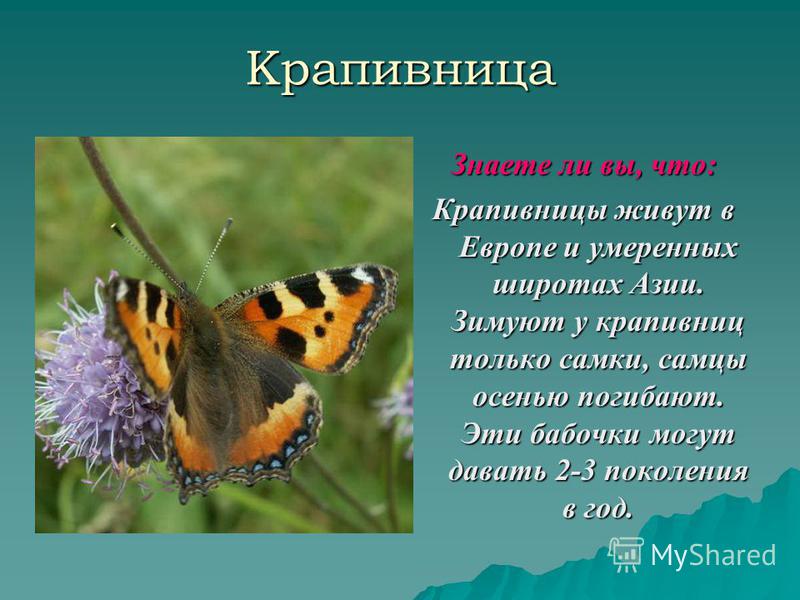 Крапивница

Знаете ли вы, что:

Крапивницы живут в Европе и умеренных широтах Азии. Зимуют у крапивниц только самки, самцы осенью погибают. Эти бабочки могут давать 2-3 поколения в год.

MyShared